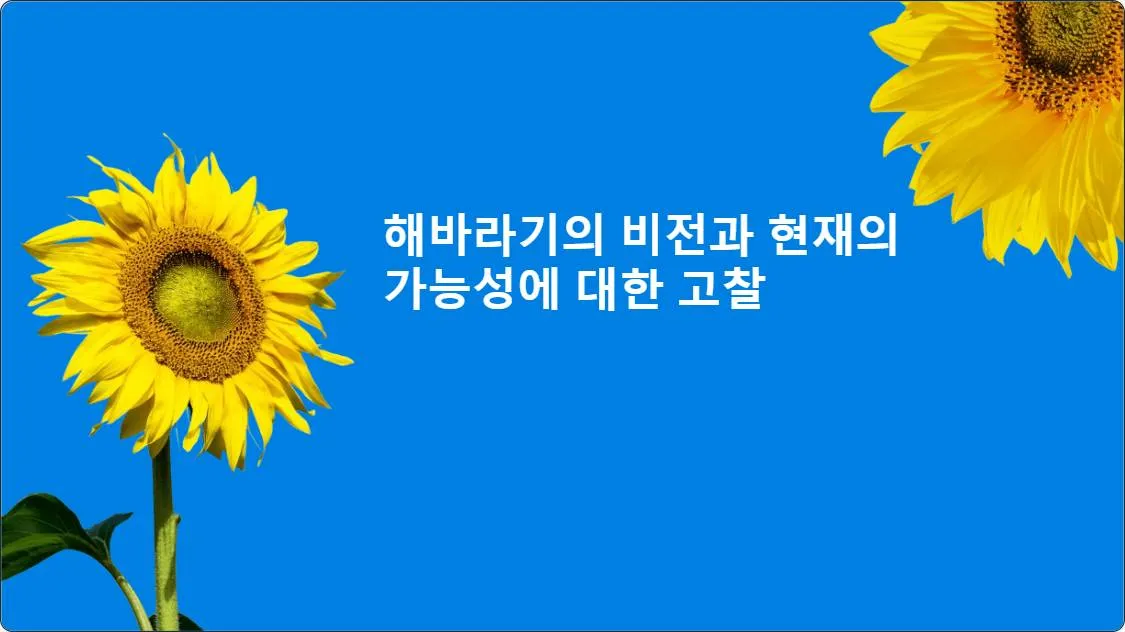 해바라기의 비전과 현재의 가능성에 대한 고찰